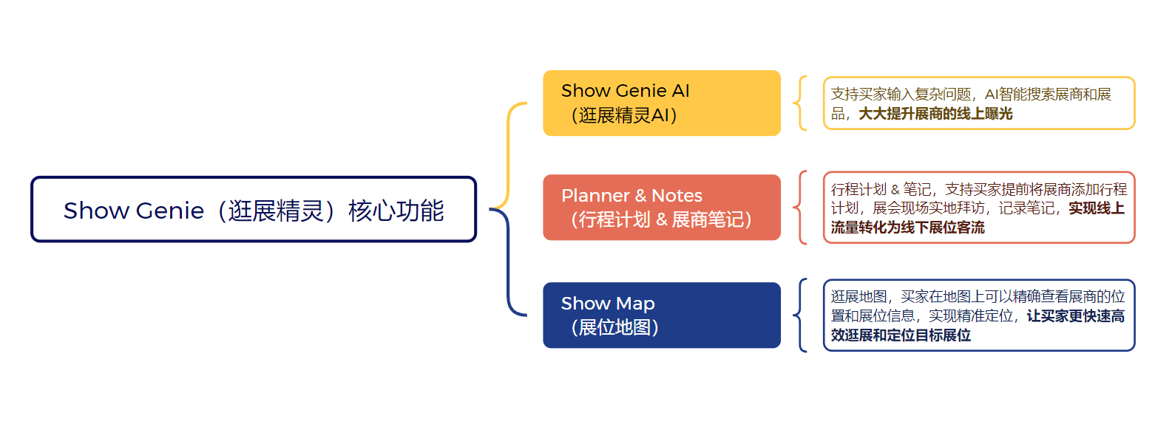 Show Genie（逛展精灵）核心功能

Show Genie AI
（逛展精灵AI）

支持买家输入复杂问题，AI智能搜索展商和展品，大大提升展商的线上曝光

Planner & Notes
（行程计划 & 展商笔记）

行程计划 & 笔记，支持买家提前将展商添加行程计划，展会现场实地拜访，记录笔记，实现线上流量转化为线下展位客流

Show Map
（展位地图）

逛展地图，买家在地图上可以精确查看展商的位置和展位信息，实现精准定位，让买家更快速高效逛展和定位目标展位